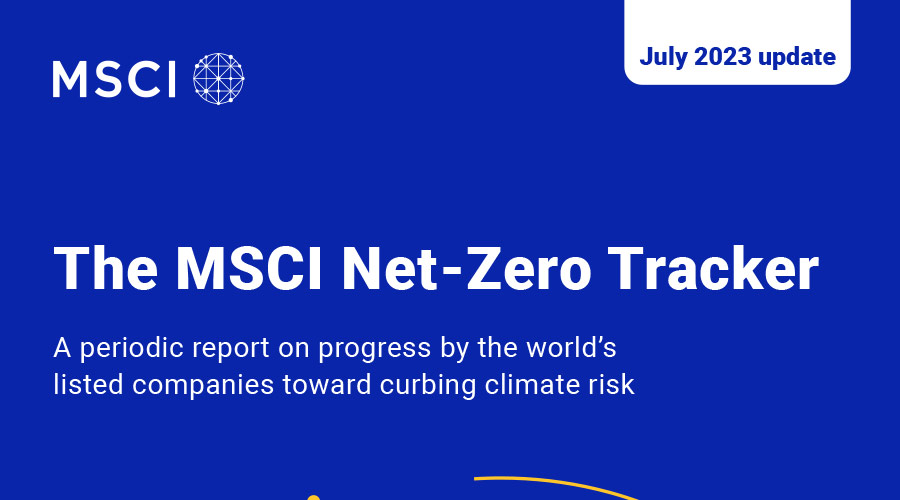 MSCI

July 2023 update

The MSCI Net-Zero Tracker

A periodic report on progress by the world's listed companies toward curbing climate risk